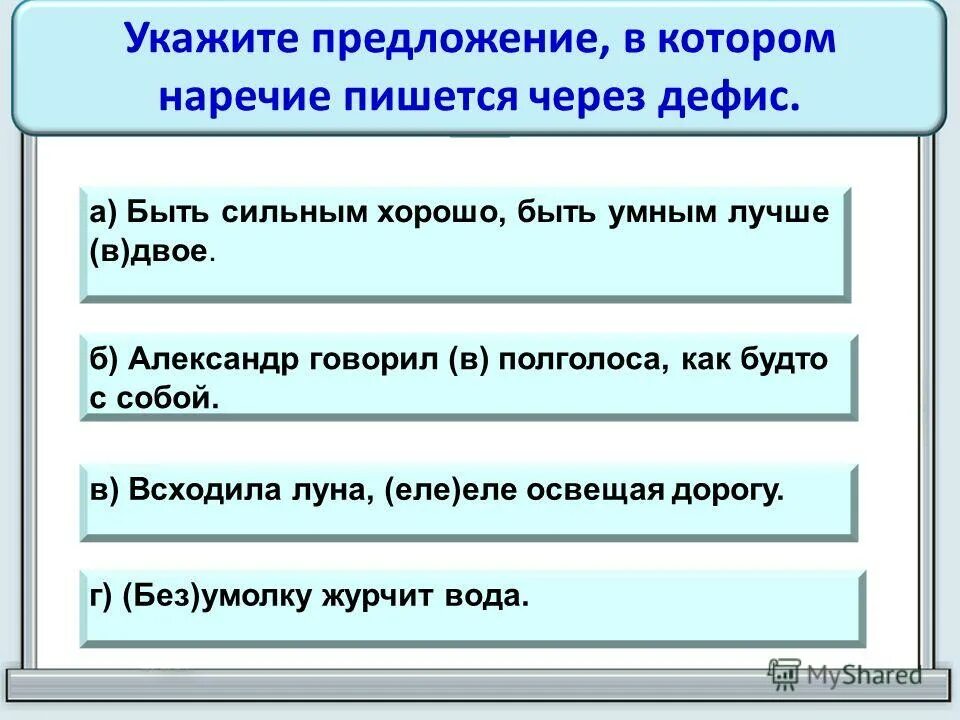 Укажите предложение, в котором наречие пишется через дефис.

а) Быть сильным хорошо, быть умным лучше (в)двое.

б) Александр говорил (в) полголоса, как будто с собой.

в) Всходила луна, (еле)еле освещая дорогу.

г) (Без)умолку журчит вода.

MyShared